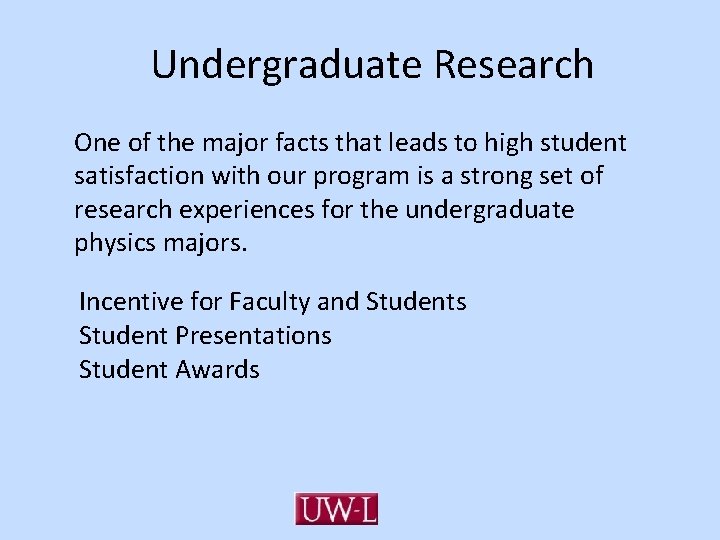 Undergraduate Research

One of the major facts that leads to high student satisfaction with our program is a strong set of research experiences for the undergraduate physics majors.

Incentive for Faculty and Students
Student Presentations
Student Awards

UW-L